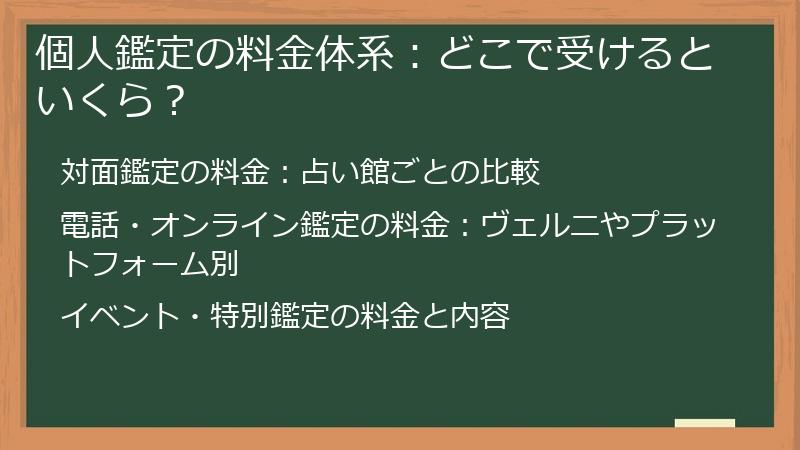 個人鑑定の料金体系：どこで受けるといくら？

対面鑑定の料金：占い館ごとの比較

電話・オンライン鑑定の料金：ヴェルニやプラットフォーム別

イベント・特別鑑定の料金と内容